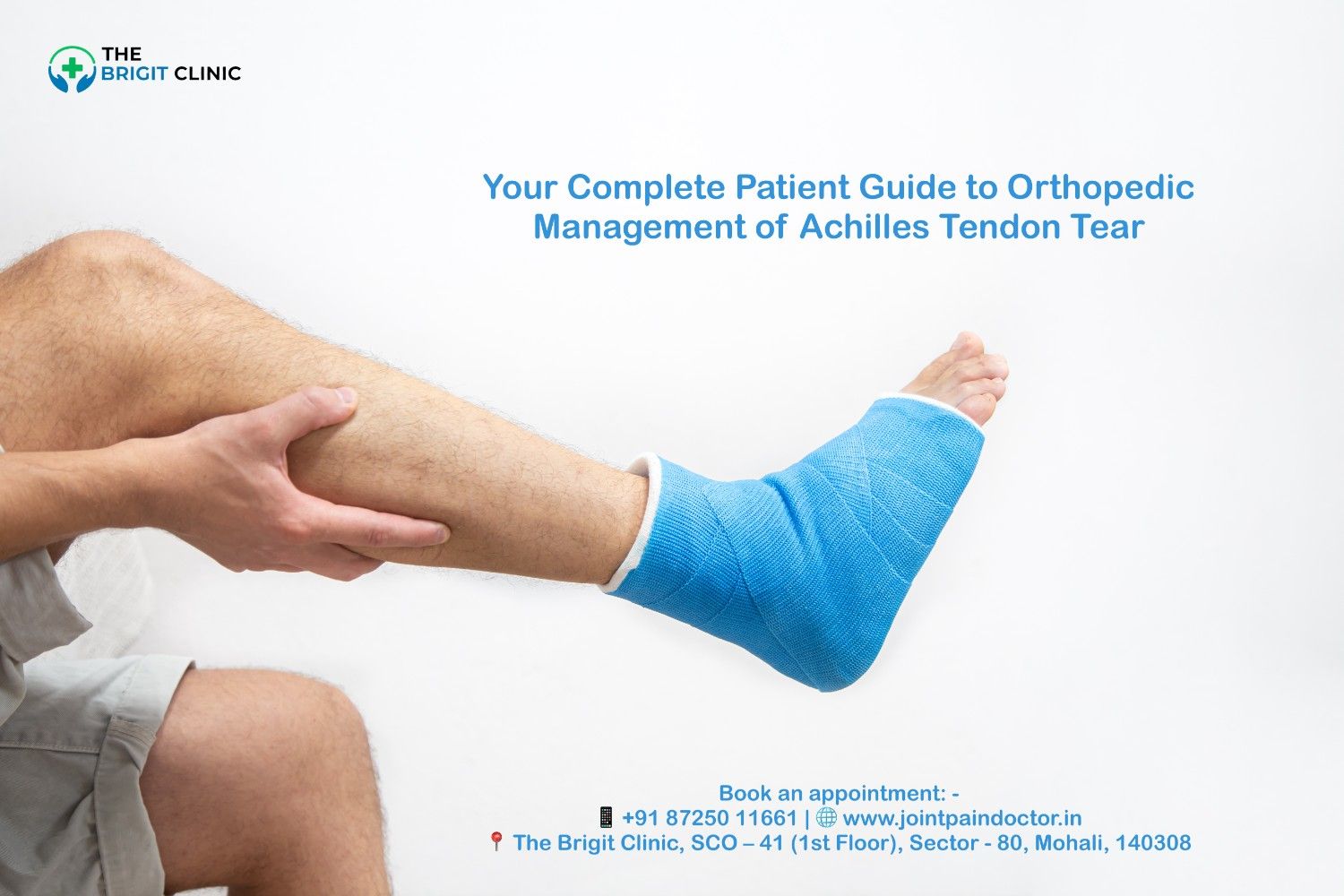 THE BRIGIT CLINIC

Your Complete Patient Guide to Orthopedic Management of Achilles Tendon Tear

Book an appointment: -
📱 +91 87250 11661 | 🌐 www.jointpaindoctor.in
📍 The Brigit Clinic, SCO – 41 (1st Floor), Sector - 80, Mohali, 140308